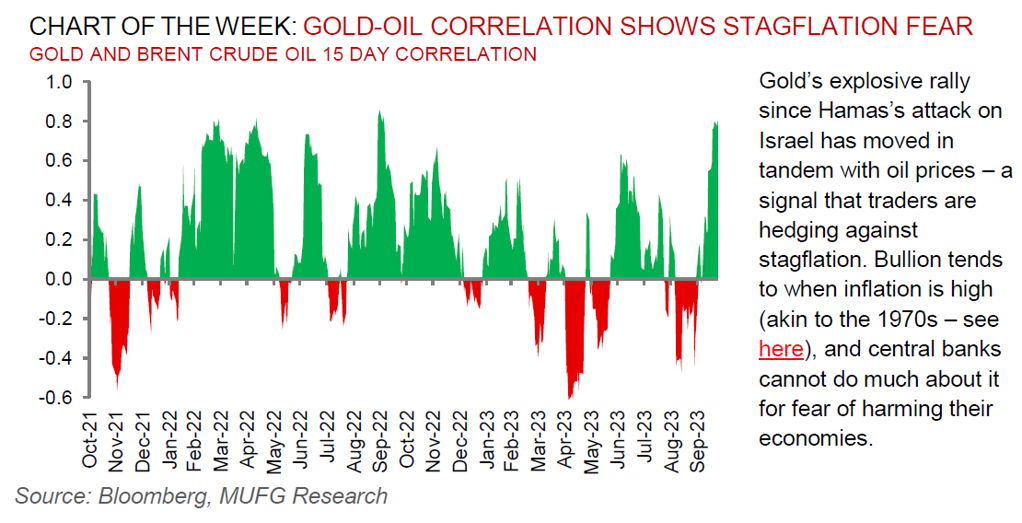 CHART OF THE WEEK: GOLD-OIL CORRELATION SHOWS STAGFLATION FEAR
GOLD AND BRENT CRUDE OIL 15 DAY CORRELATION

1.0
0.8
0.6
0.4
0.2
0.0
-0.2
-0.4
-0.6

Oct-21
Nov-21
Dec-21
Jan-22
Feb-22
Mar-22
Apr-22
May-22
Jun-22
Jul-22
Aug-22
Sep-22
Oct-22
Nov-22
Dec-22
Jan-23
Feb-23
Mar-23
Apr-23
May-23
Jun-23
Jul-23
Aug-23
Sep-23

Gold's explosive rally since Hamas's attack on Israel has moved in tandem with oil prices – a signal that traders are hedging against stagflation. Bullion tends to when inflation is high (akin to the 1970s – see here), and central banks cannot do much about it for fear of harming their economies.

Source: Bloomberg, MUFG Research